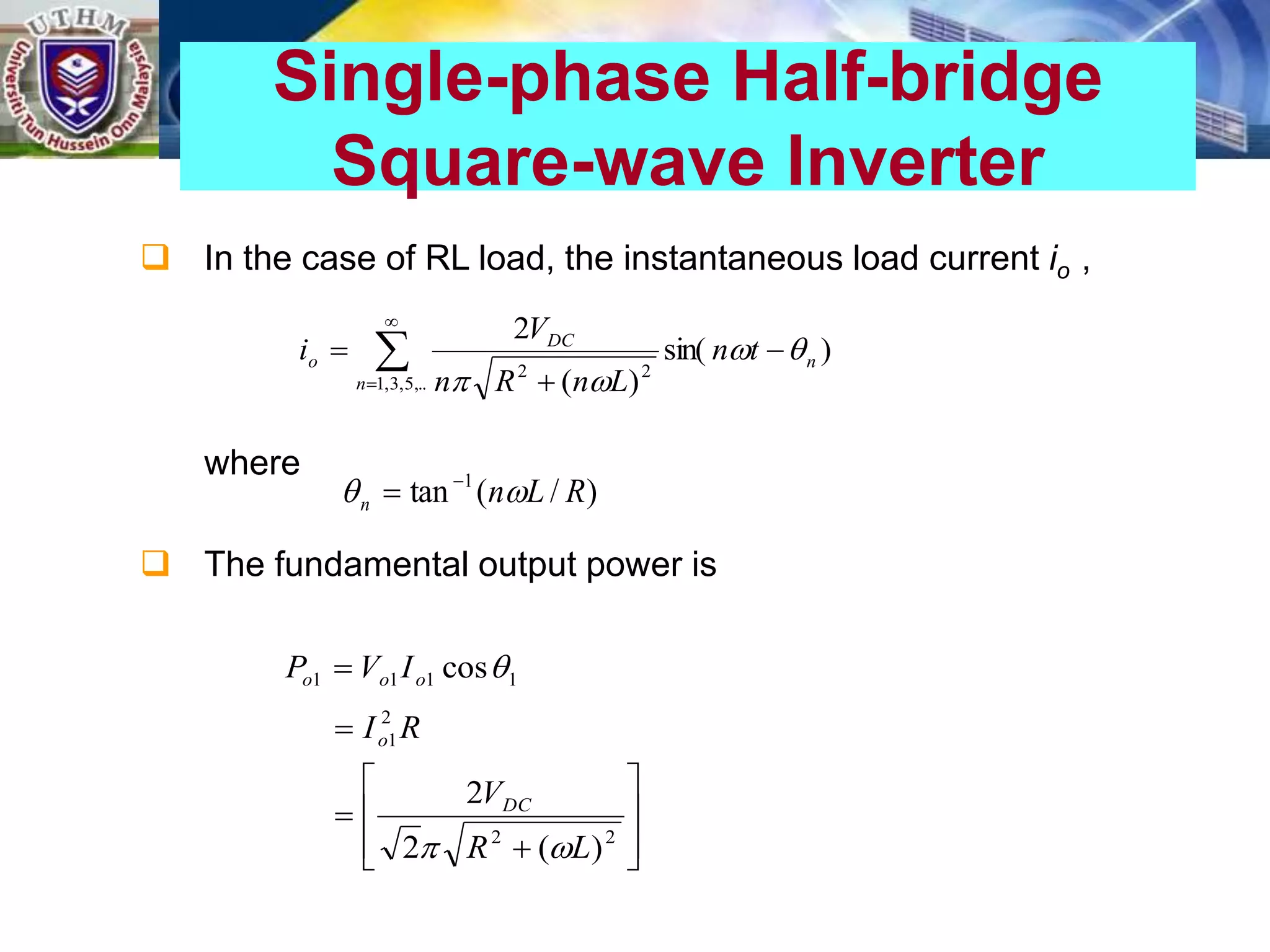 UTHM
Universiti Tun Hussein Onn Malaysia

Single-phase Half-bridge Square-wave Inverter

In the case of RL load, the instantaneous load current $i_o$ ,

$i_o = \sum_{n=1,3,5,..}^{\infty} \frac{2V_{DC}}{n\pi\sqrt{R^2+(n\omega L)^2}} \sin(n\omega t - \theta_n)$

where $\theta_n = \tan^{-1}(n\omega L / R)$

The fundamental output power is

$P_{o1} = V_{o1} I_{o1} \cos\theta_1$
$= I_{o1}^2 R$
$= \left[ \frac{2V_{DC}}{\sqrt{2}\pi\sqrt{R^2+(\omega L)^2}} \right]$